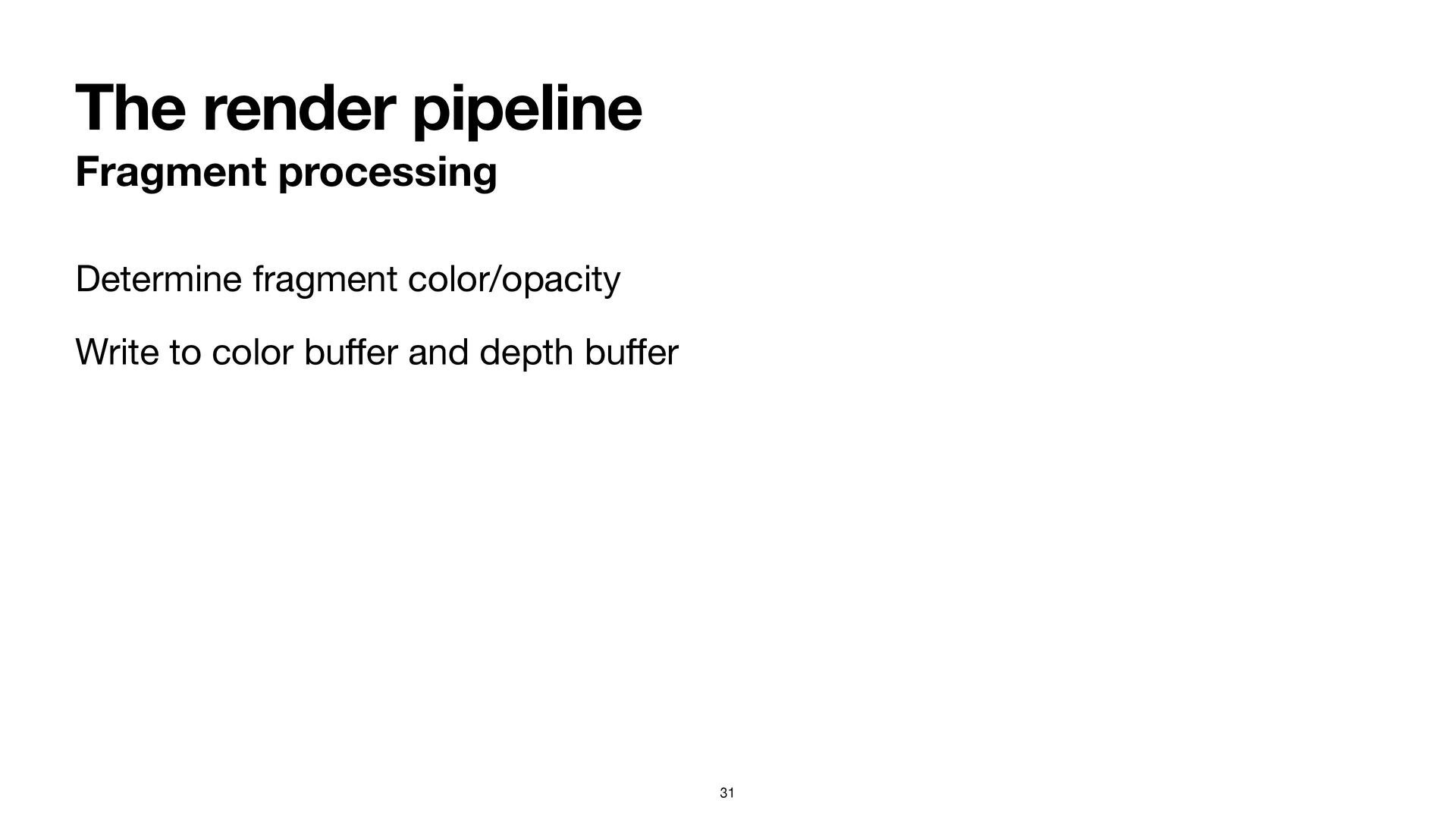 The render pipeline

Fragment processing

Determine fragment color/opacity

Write to color buffer and depth buffer

31